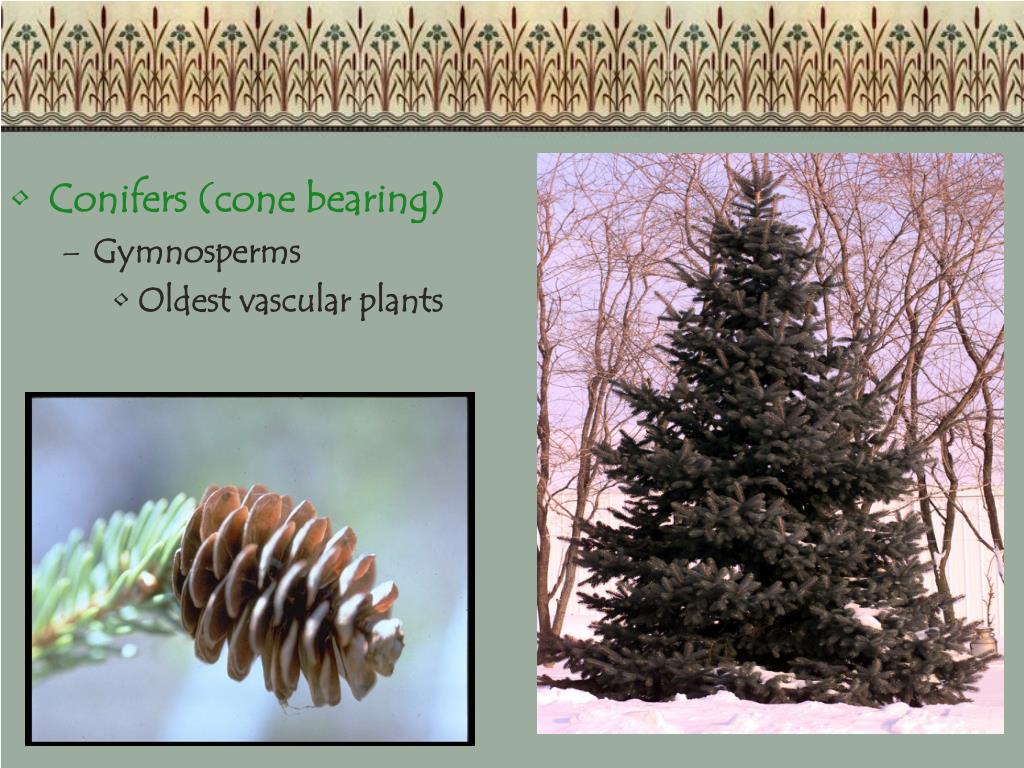 • Conifers (cone bearing)
– Gymnosperms
• Oldest vascular plants